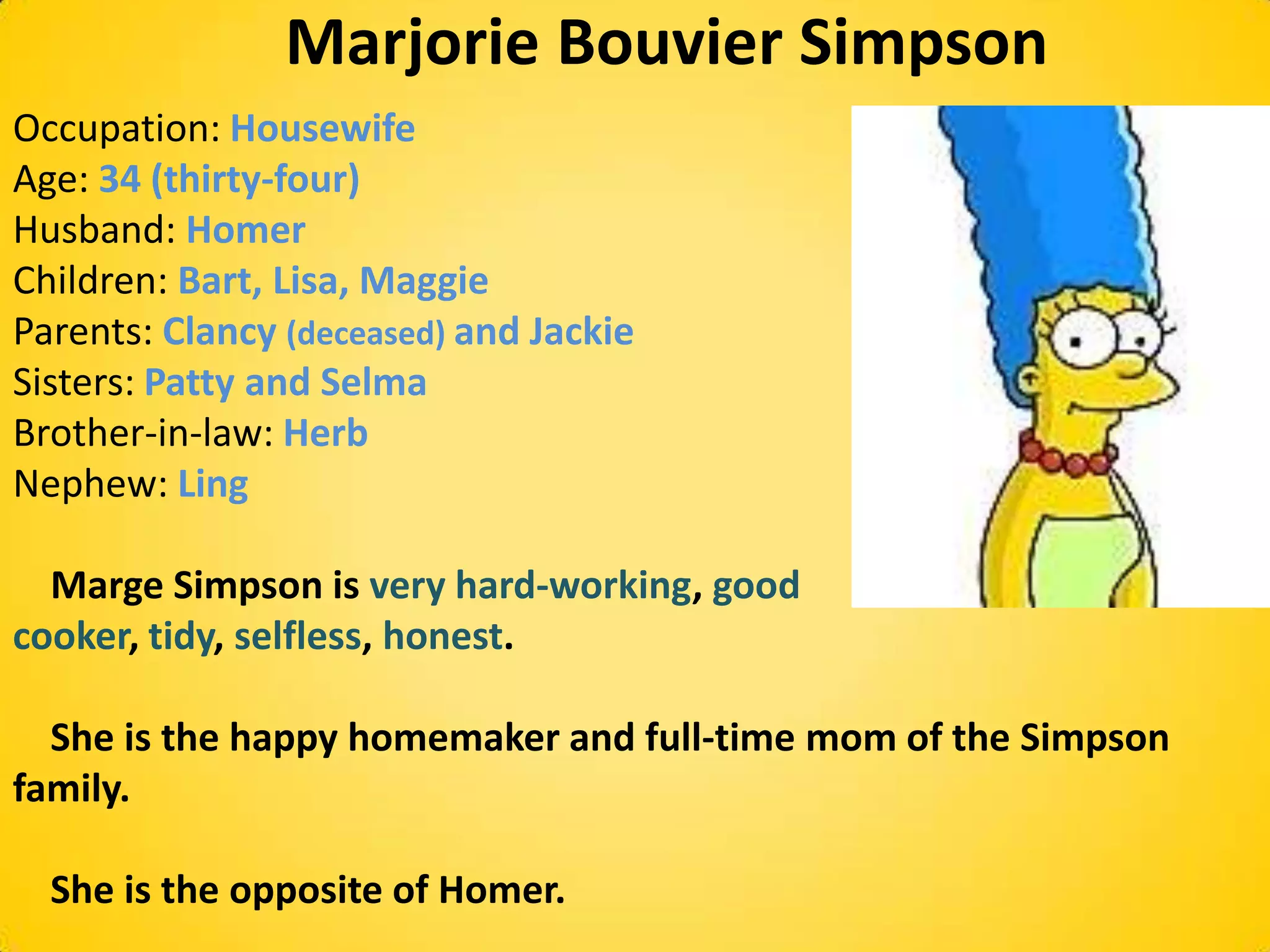 Marjorie Bouvier Simpson

Occupation: Housewife
Age: 34 (thirty-four)
Husband: Homer
Children: Bart, Lisa, Maggie
Parents: Clancy (deceased) and Jackie
Sisters: Patty and Selma
Brother-in-law: Herb
Nephew: Ling

Marge Simpson is very hard-working, good cooker, tidy, selfless, honest.

She is the happy homemaker and full-time mom of the Simpson family.

She is the opposite of Homer.